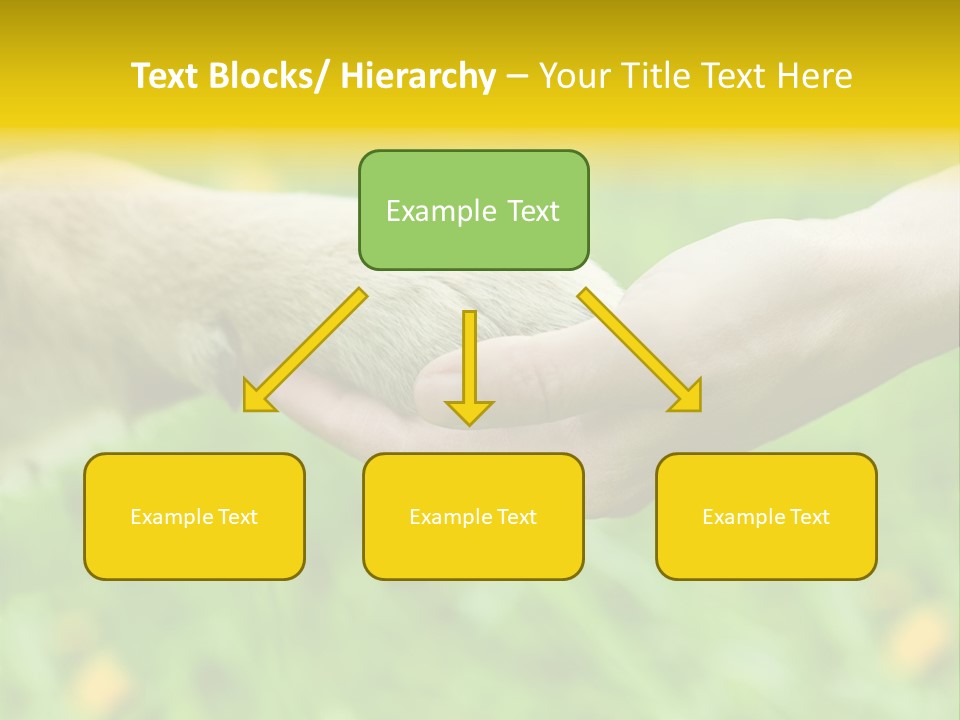 Text Blocks/ Hierarchy – Your Title Text Here

Example Text

Example Text

Example Text

Example Text